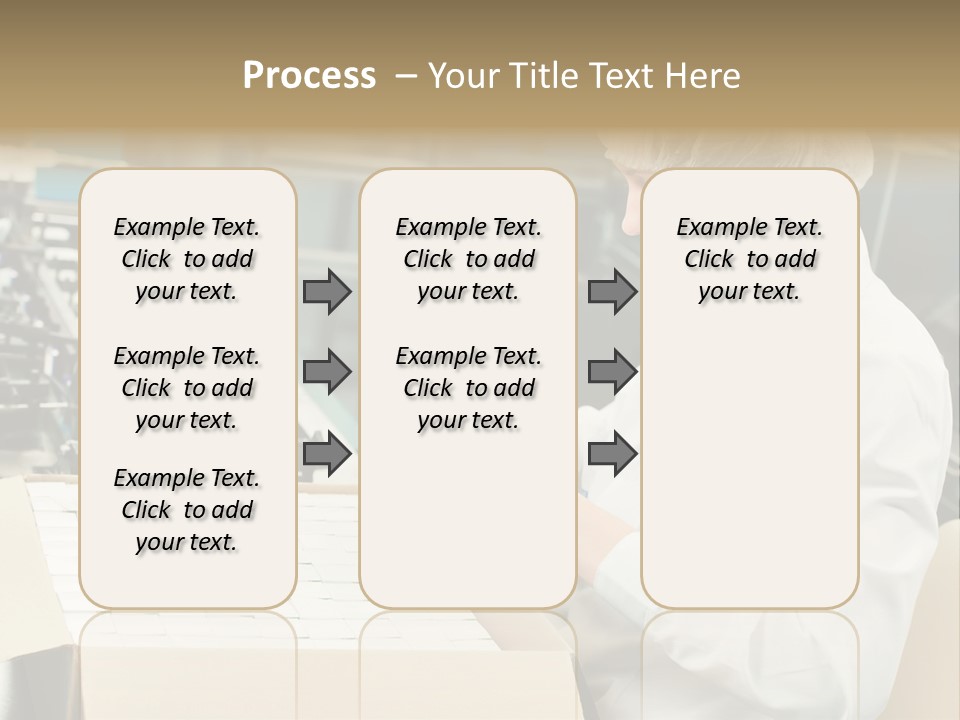 Process – Your Title Text Here

Example Text. Click to add your text.

Example Text. Click to add your text.

Example Text. Click to add your text.

Example Text. Click to add your text.

Example Text. Click to add your text.

Example Text. Click to add your text.